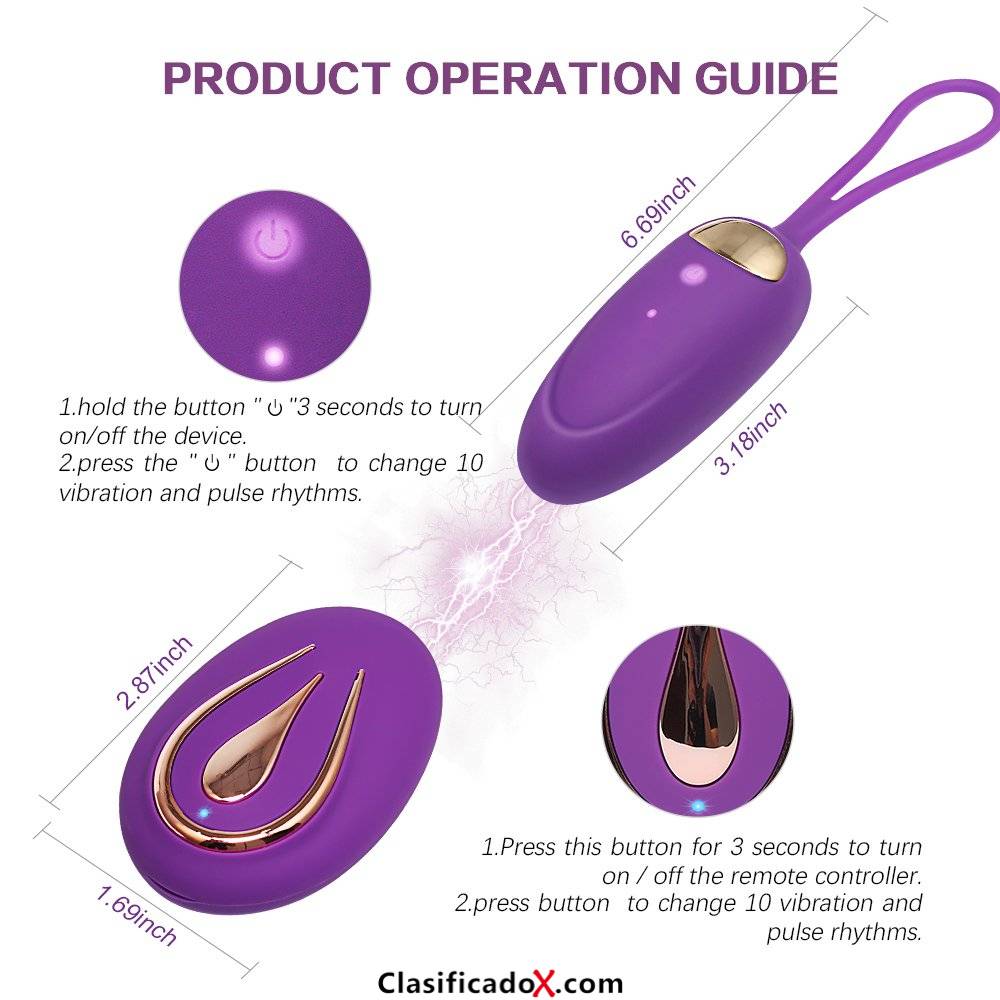 PRODUCT OPERATION GUIDE

6.69inch

3.18inch

1.hold the button " ⏻ "3 seconds to turn on/off the device.
2.press the " ⏻ " button to change 10 vibration and pulse rhythms.

2.87inch

1.69inch

1.Press this button for 3 seconds to turn on / off the remote controller.
2.press button to change 10 vibration and pulse rhythms.

ClasificadoX.com